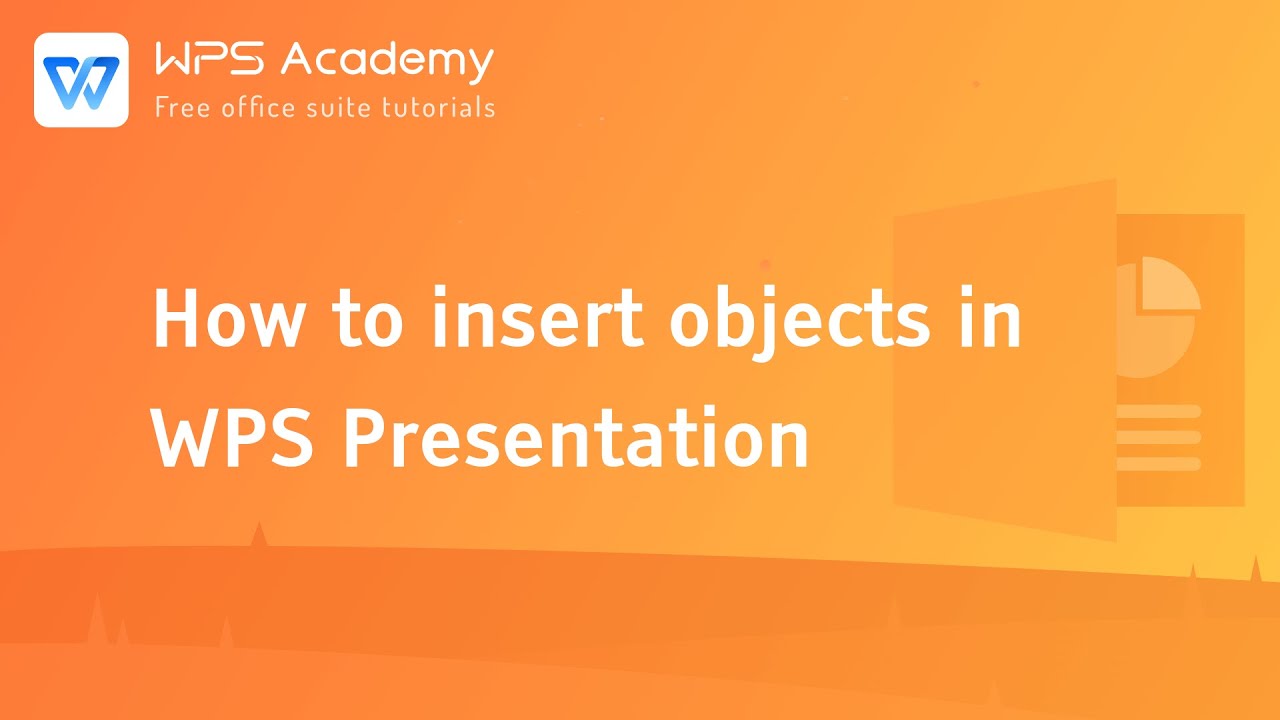 WPS Academy
Free office suite tutorials

How to insert objects in WPS Presentation